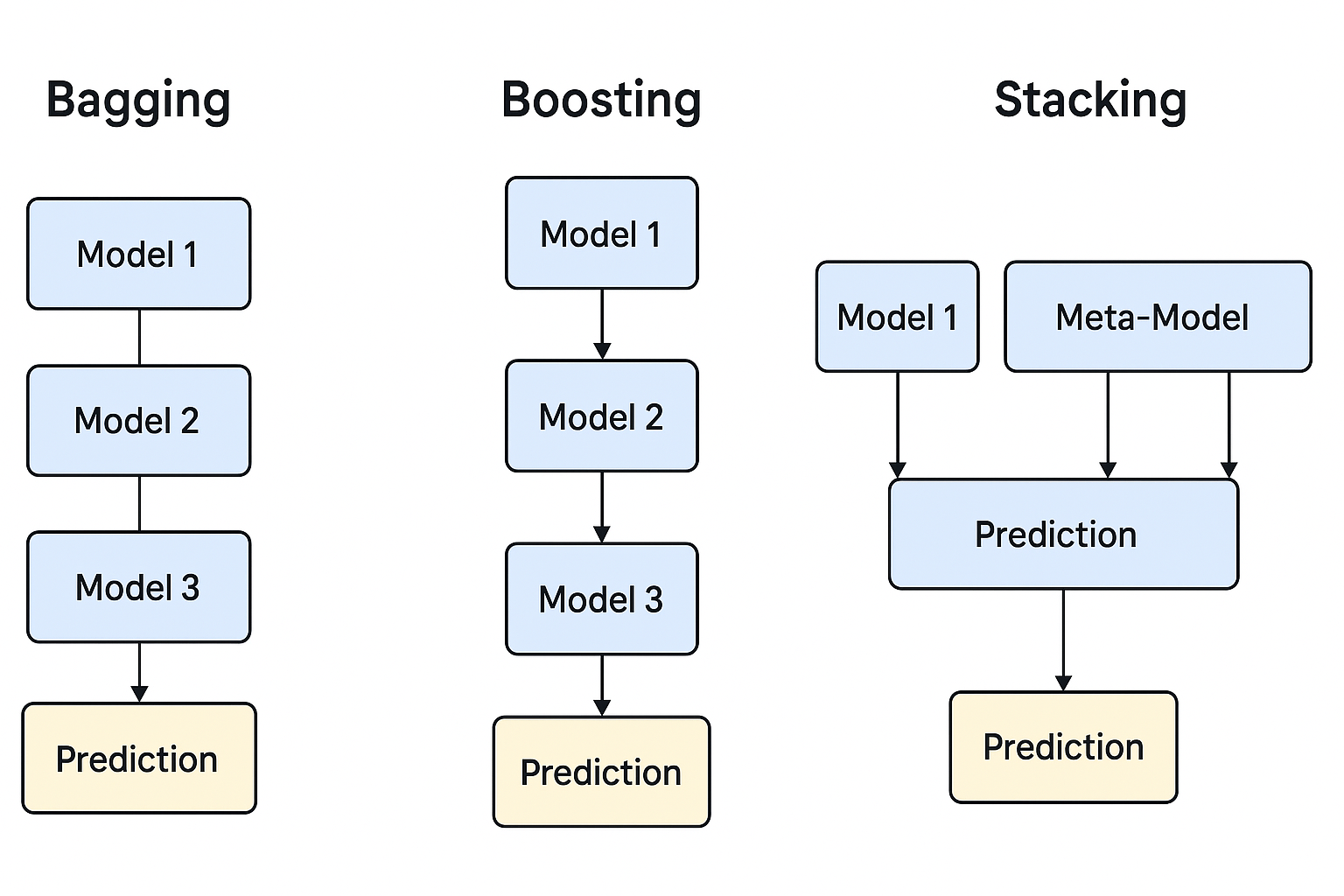 Bagging

Model 1

Model 2

Model 3

Prediction

Boosting

Model 1

Model 2

Model 3

Prediction

Stacking

Model 1

Meta-Model

Prediction

Prediction